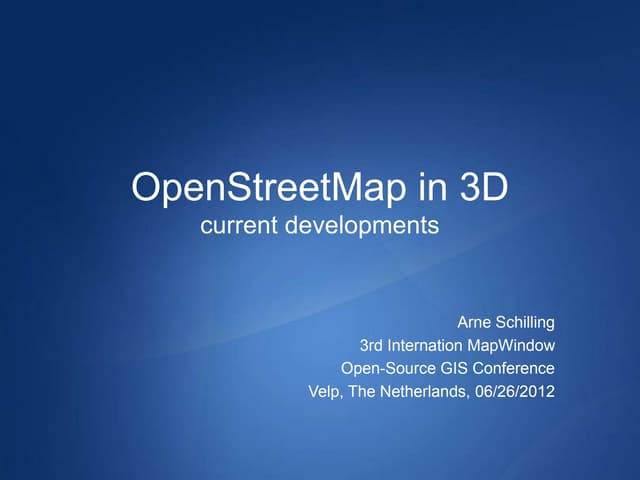 OpenStreetMap in 3D
current developments

Arne Schilling
3rd Internation MapWindow
Open-Source GIS Conference
Velp, The Netherlands, 06/26/2012